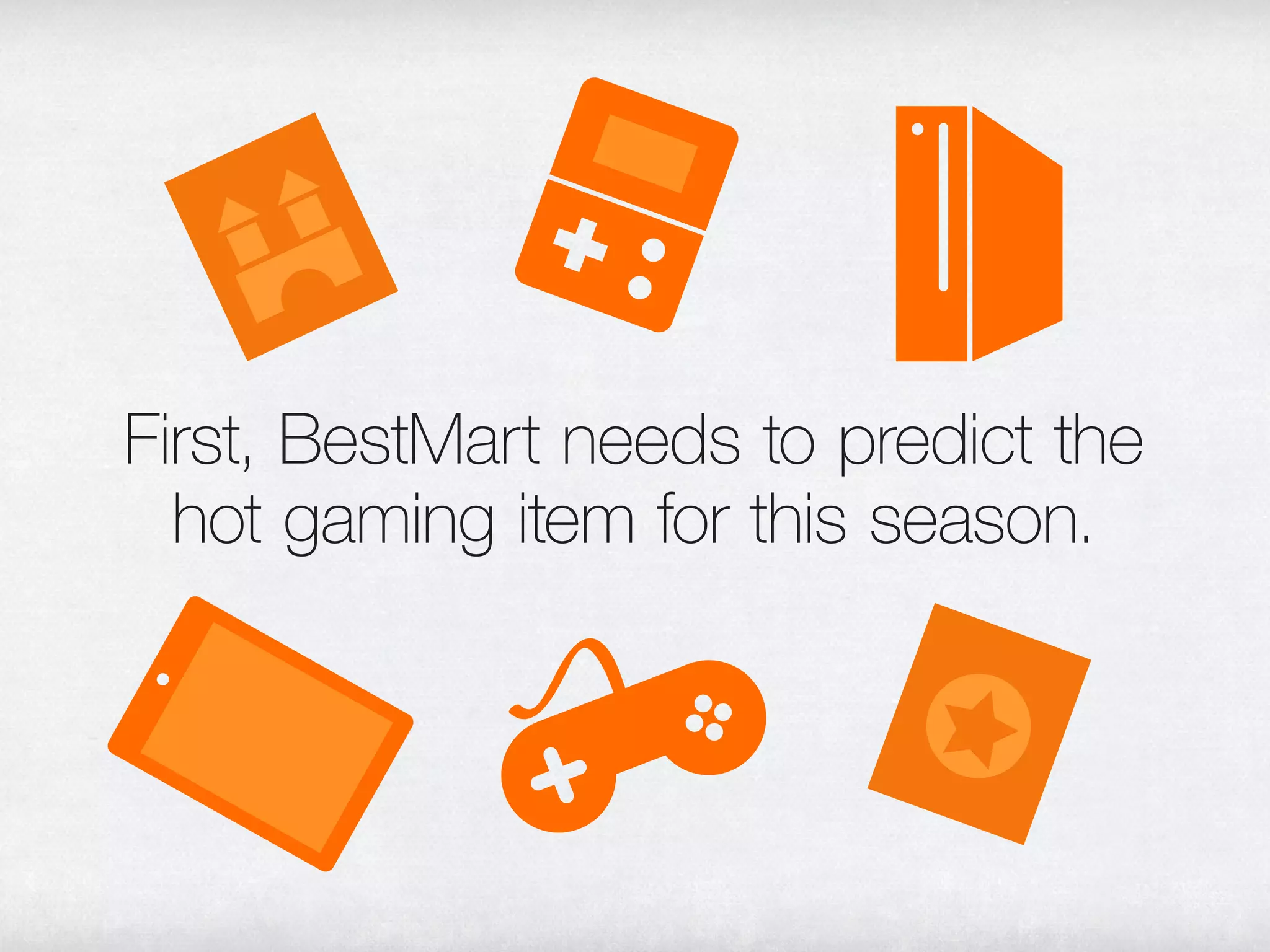 First, BestMart needs to predict the hot gaming item for this season.